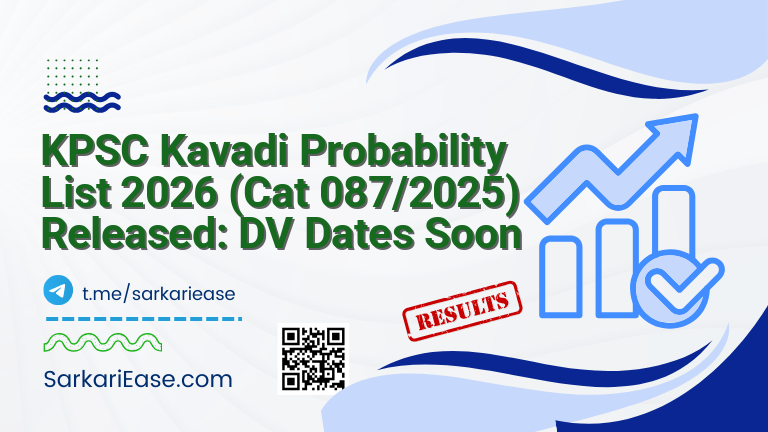 KPSC Kavadi Probability List 2026 (Cat 087/2025) Released: DV Dates Soon

t.me/sarkariease

RESULTS

SarkariEase.com